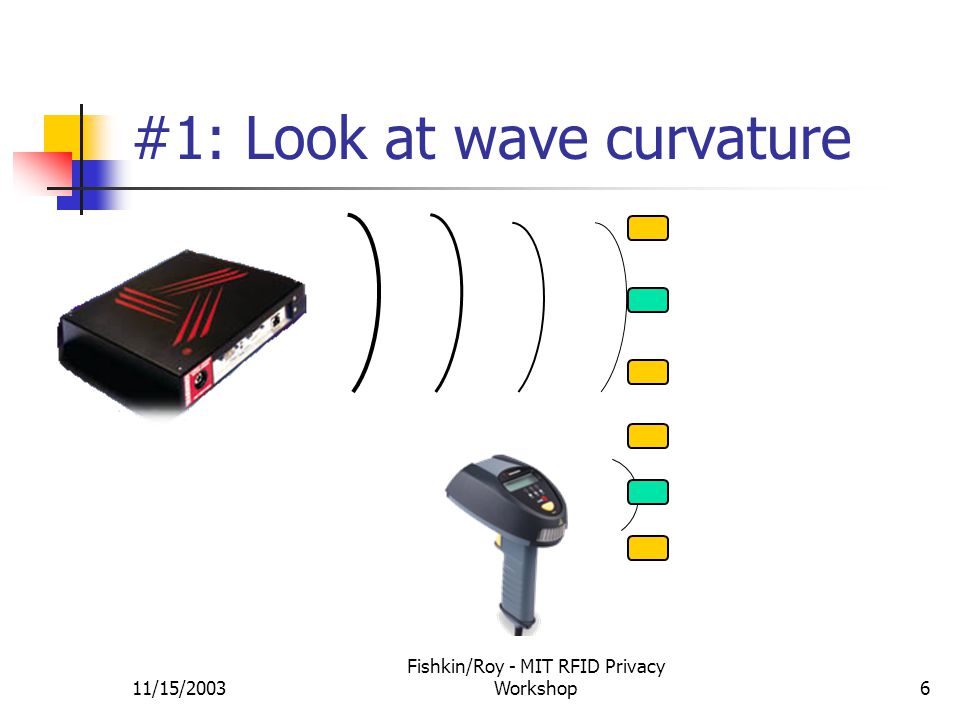 #1: Look at wave curvature

11/15/2003

Fishkin/Roy - MIT RFID Privacy Workshop

6